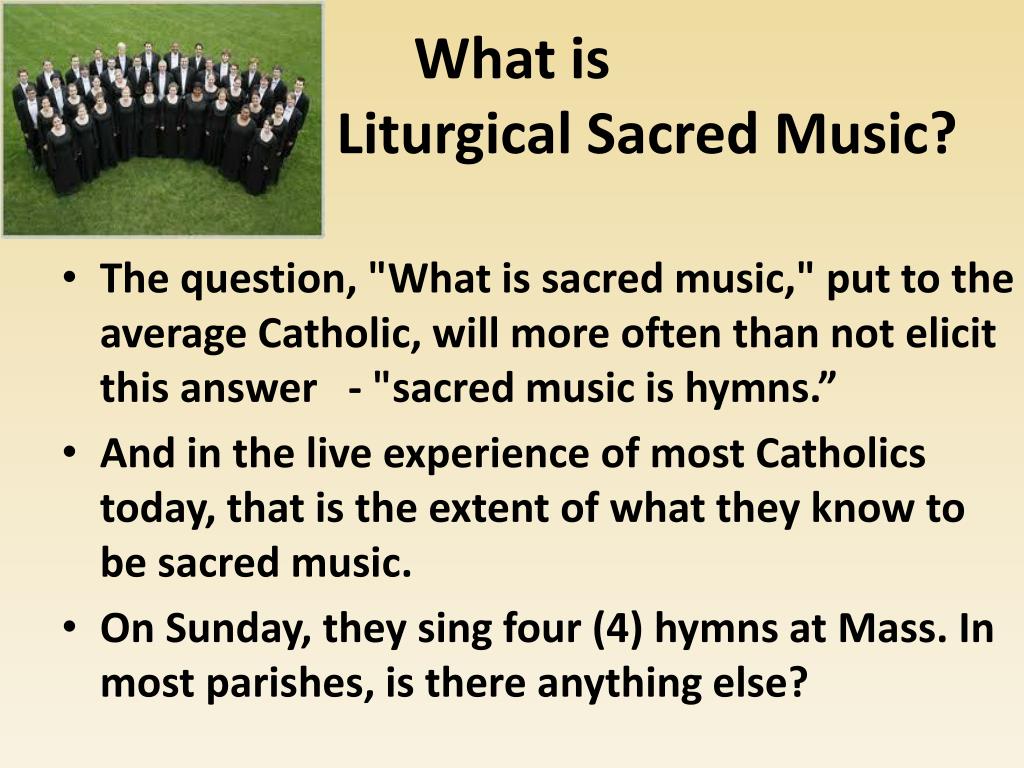 What is
Liturgical Sacred Music?

• The question, "What is sacred music," put to the average Catholic, will more often than not elicit this answer - "sacred music is hymns.”
• And in the live experience of most Catholics today, that is the extent of what they know to be sacred music.
• On Sunday, they sing four (4) hymns at Mass. In most parishes, is there anything else?